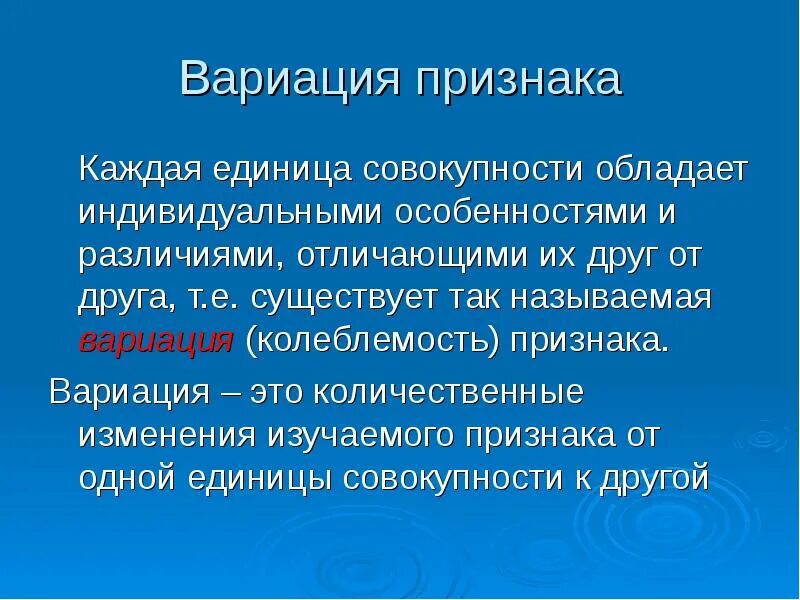 Вариация признака

Каждая единица совокупности обладает индивидуальными особенностями и различиями, отличающими их друг от друга, т.е. существует так называемая вариация (колеблемость) признака.

Вариация – это количественные изменения изучаемого признака от одной единицы совокупности к другой